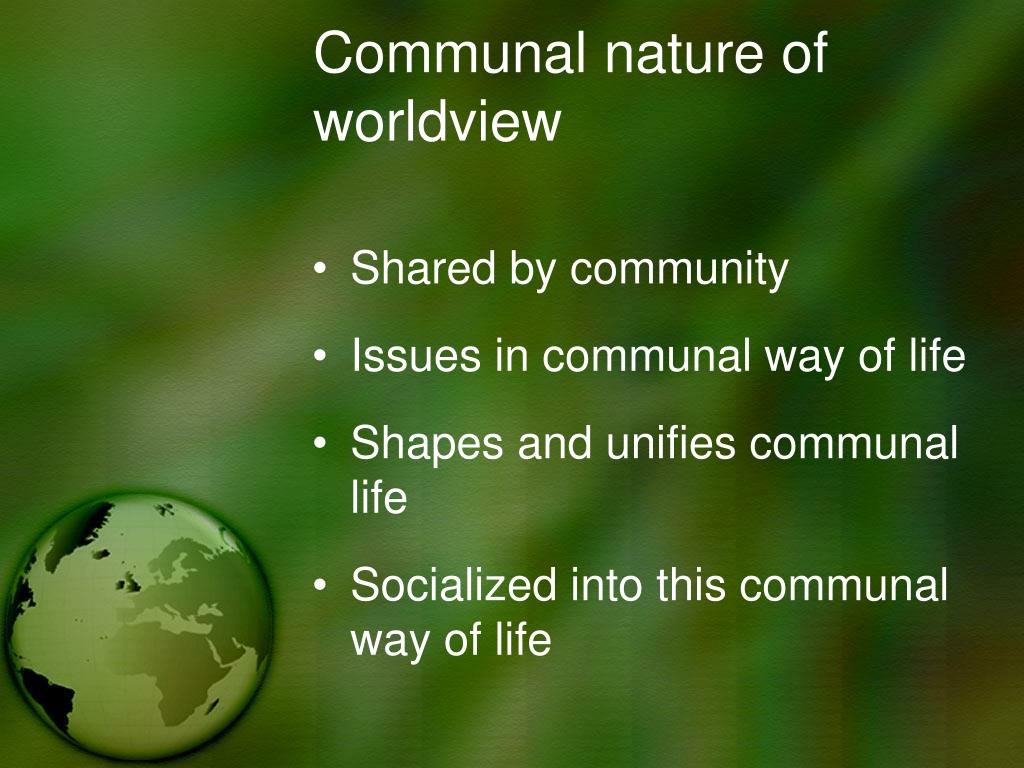 Communal nature of worldview

• Shared by community
• Issues in communal way of life
• Shapes and unifies communal life
• Socialized into this communal way of life